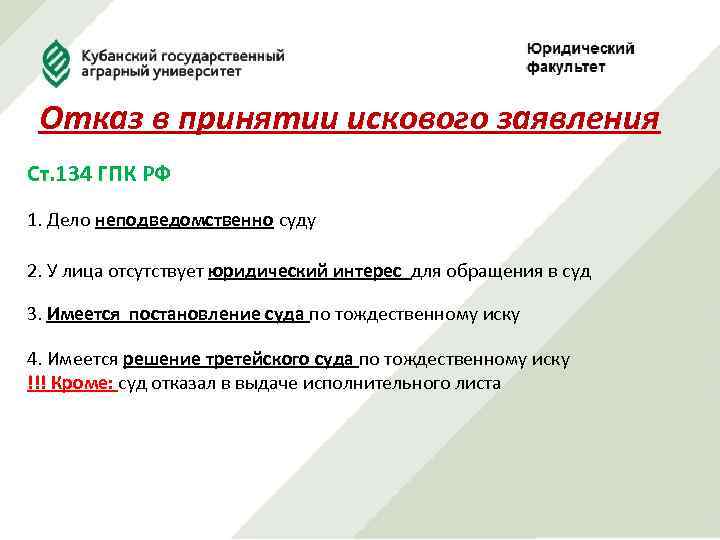 Кубанский государственный аграрный университет

Юридический факультет

Отказ в принятии искового заявления

Ст.134 ГПК РФ

1. Дело неподведомственно суду

2. У лица отсутствует юридический интерес для обращения в суд

3. Имеется постановление суда по тождественному иску

4. Имеется решение третейского суда по тождественному иску
!!! Кроме: суд отказал в выдаче исполнительного листа